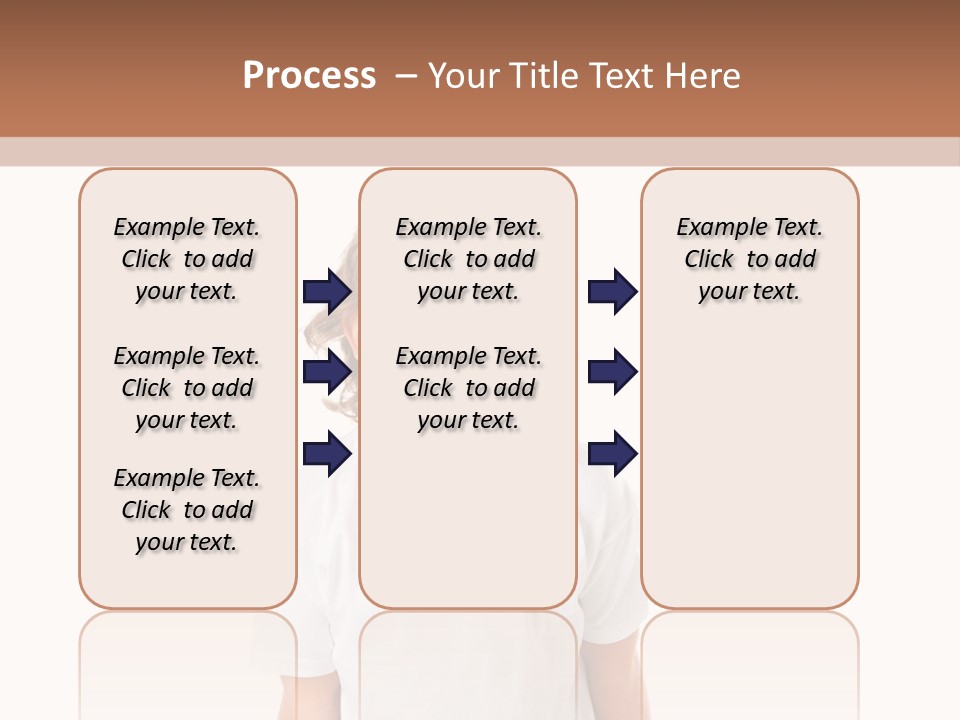 Process – Your Title Text Here

Example Text. Click to add your text.

Example Text. Click to add your text.

Example Text. Click to add your text.

Example Text. Click to add your text.

Example Text. Click to add your text.

Example Text. Click to add your text.